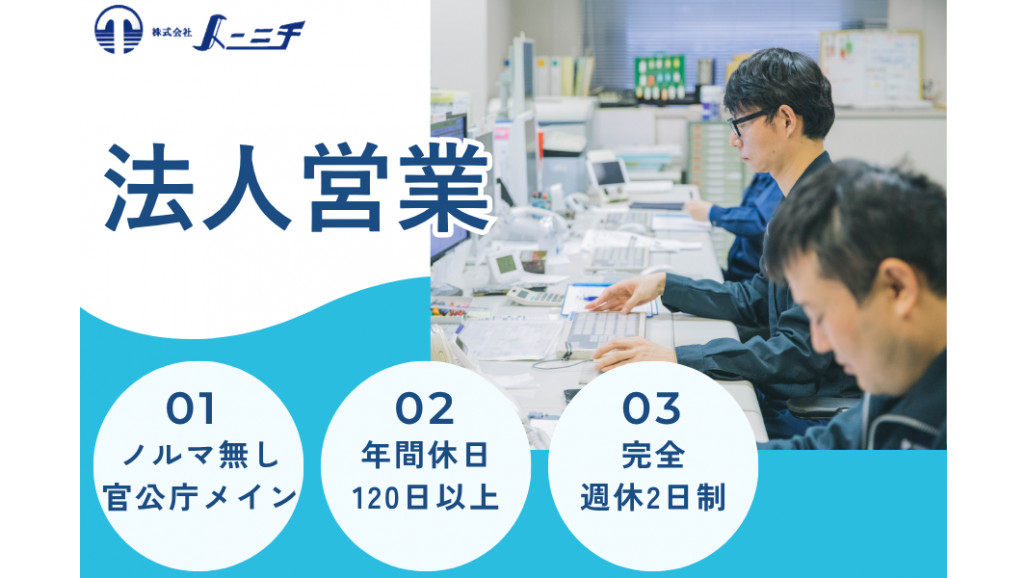 株式会社 トーニチ

法人営業

01
ノルマ無し
官公庁メイン

02
年間休日
120日以上

03
完全
週休2日制